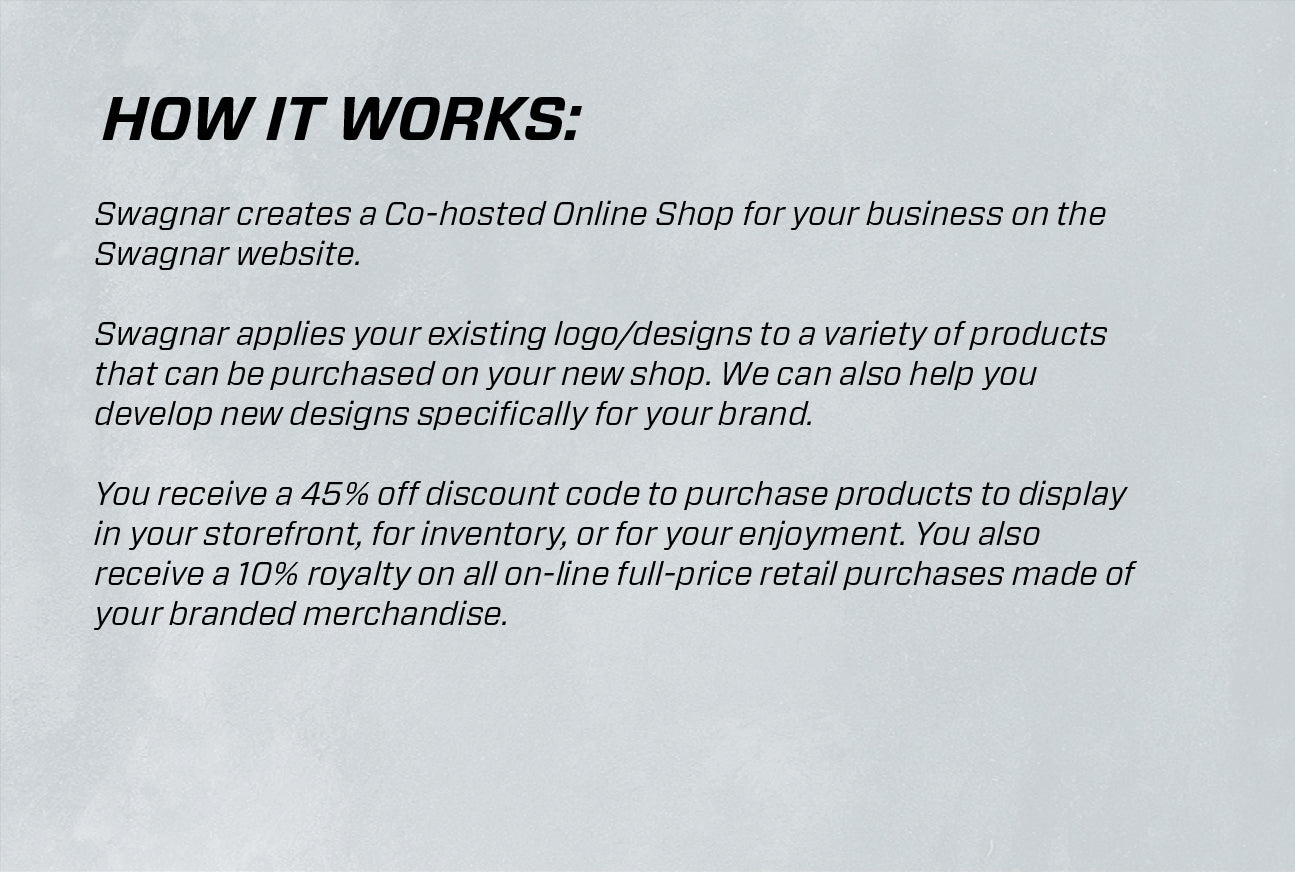 HOW IT WORKS:

Swagnar creates a Co-hosted Online Shop for your business on the Swagnar website.

Swagnar applies your existing logo/designs to a variety of products that can be purchased on your new shop. We can also help you develop new designs specifically for your brand.

You receive a 45% off discount code to purchase products to display in your storefront, for inventory, or for your enjoyment. You also receive a 10% royalty on all on-line full-price retail purchases made of your branded merchandise.